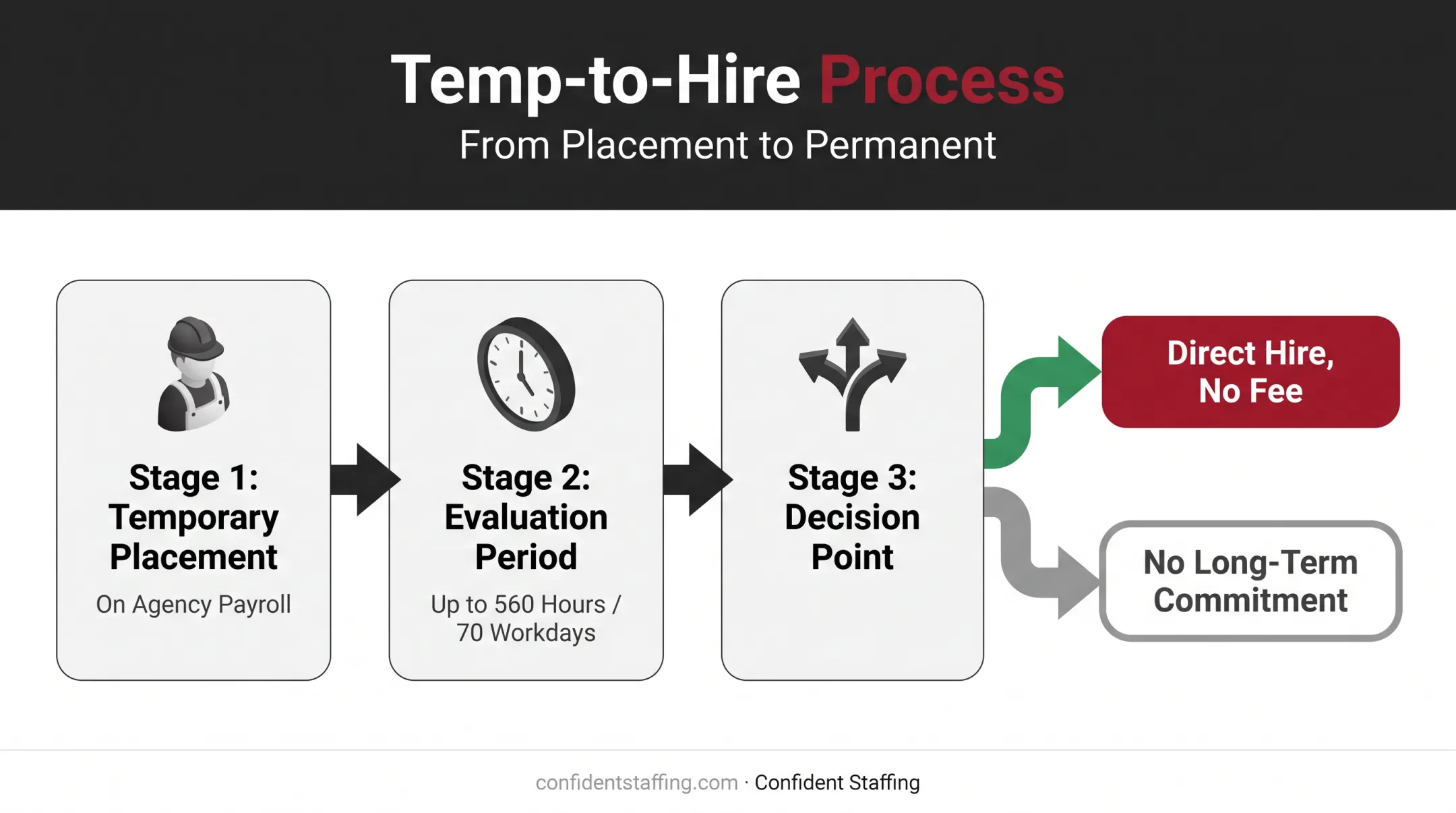 Temp-to-Hire Process
From Placement to Permanent

Stage 1: Temporary Placement
On Agency Payroll

Stage 2: Evaluation Period
Up to 560 Hours / 70 Workdays

Stage 3: Decision Point

Direct Hire, No Fee

No Long-Term Commitment

confidentstaffing.com · Confident Staffing